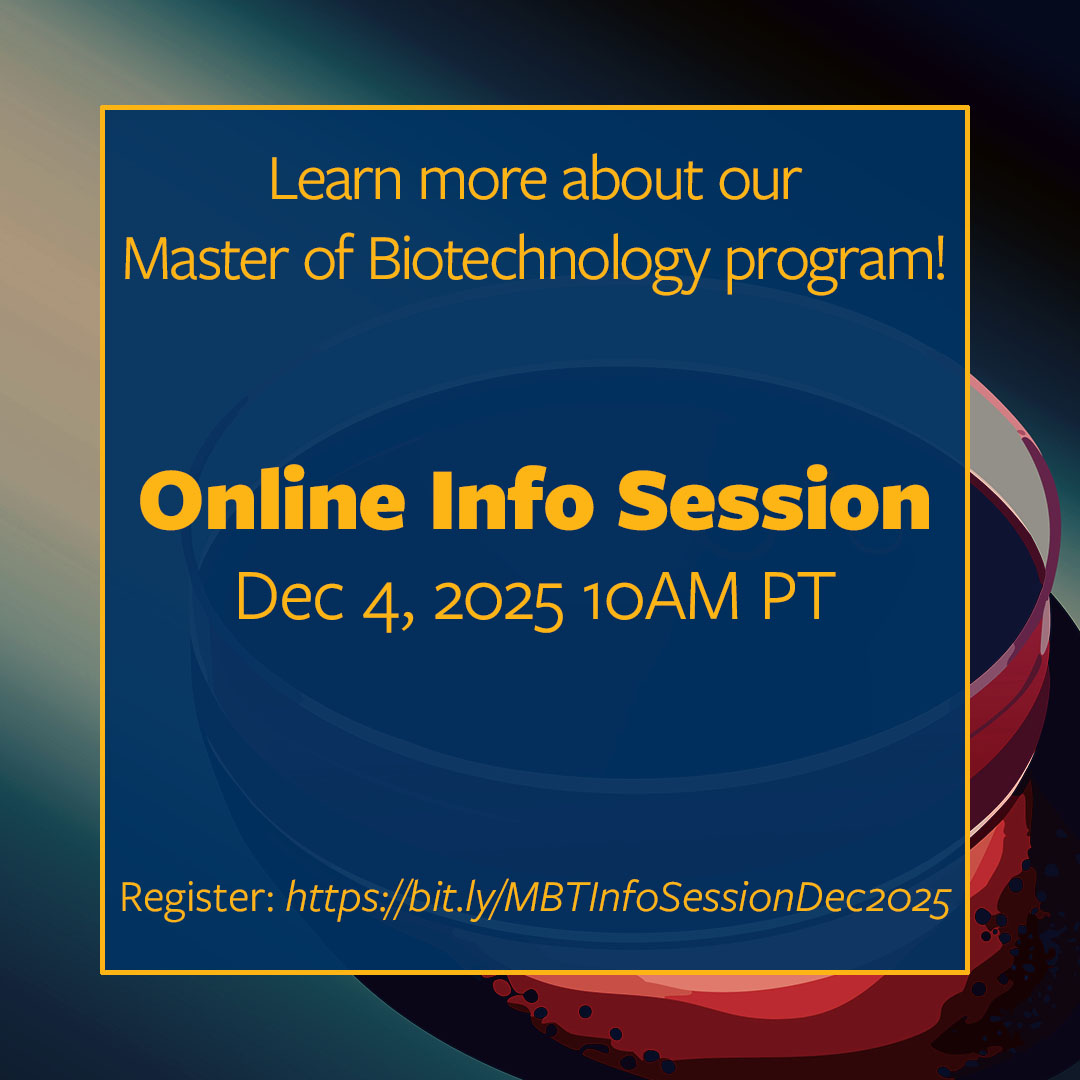 Learn more about our Master of Biotechnology program!

Online Info Session

Dec 4, 2025 10AM PT

Register: https://bit.ly/MBTInfoSessionDec2025